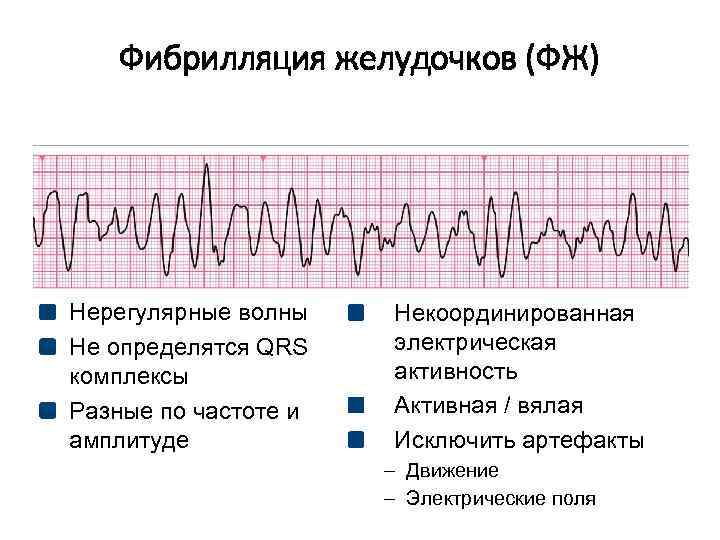 Фибрилляция желудочков (ФЖ)

Нерегулярные волны

Не определятся QRS комплексы

Разные по частоте и амплитуде

Некоординированная электрическая активность

Активная / вялая

Исключить артефакты

– Движение

– Электрические поля